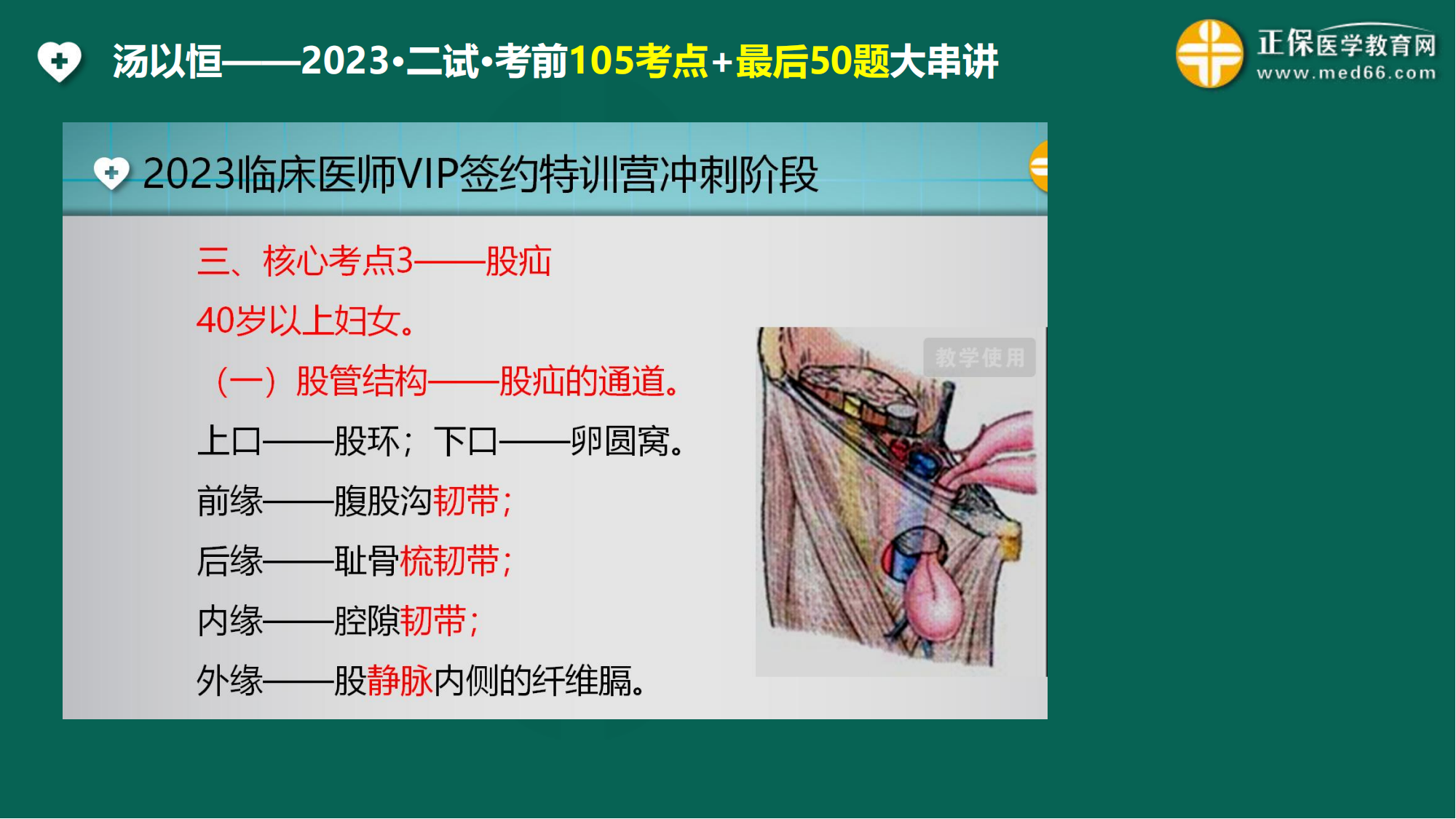 汤以恒——2023·二试·考前105考点+最后50题大串讲

正保医学教育网
www.med66.com

2023临床医师VIP签约特训营冲刺阶段

三、核心考点3——股疝

40岁以上妇女。

（一）股管结构——股疝的通道。

上口——股环；下口——卵圆窝。

前缘——腹股沟韧带；

后缘——耻骨梳韧带；

内缘——腔隙韧带；

外缘——股静脉内侧的纤维膈。

教学使用